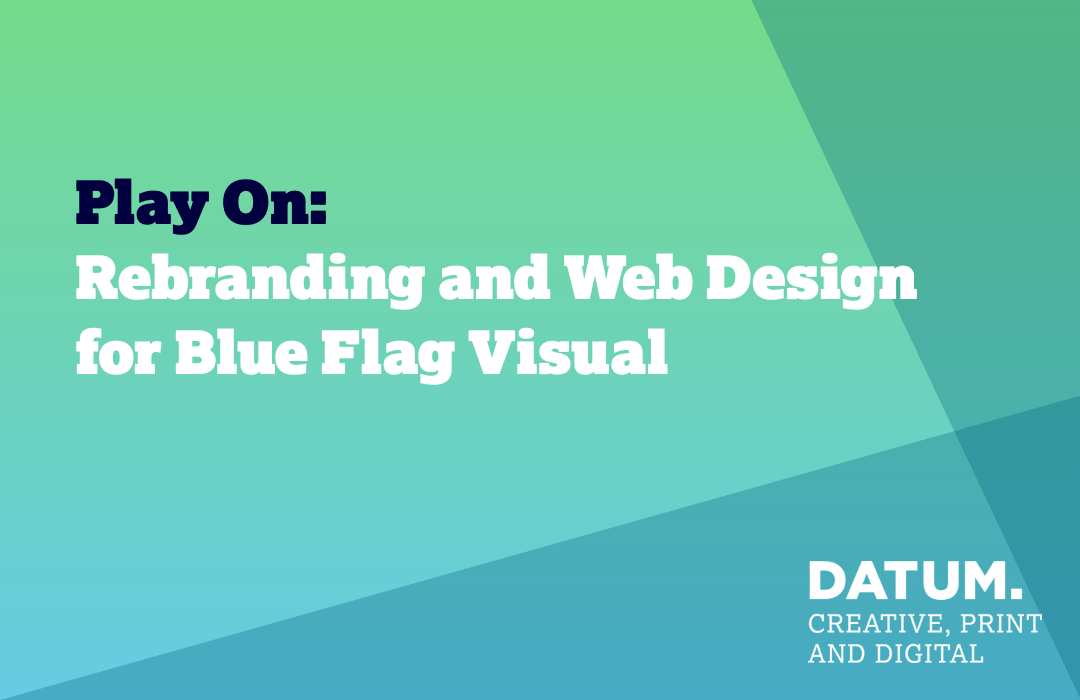 Play On:
Rebranding and Web Design for Blue Flag Visual

DATUM.
CREATIVE, PRINT AND DIGITAL